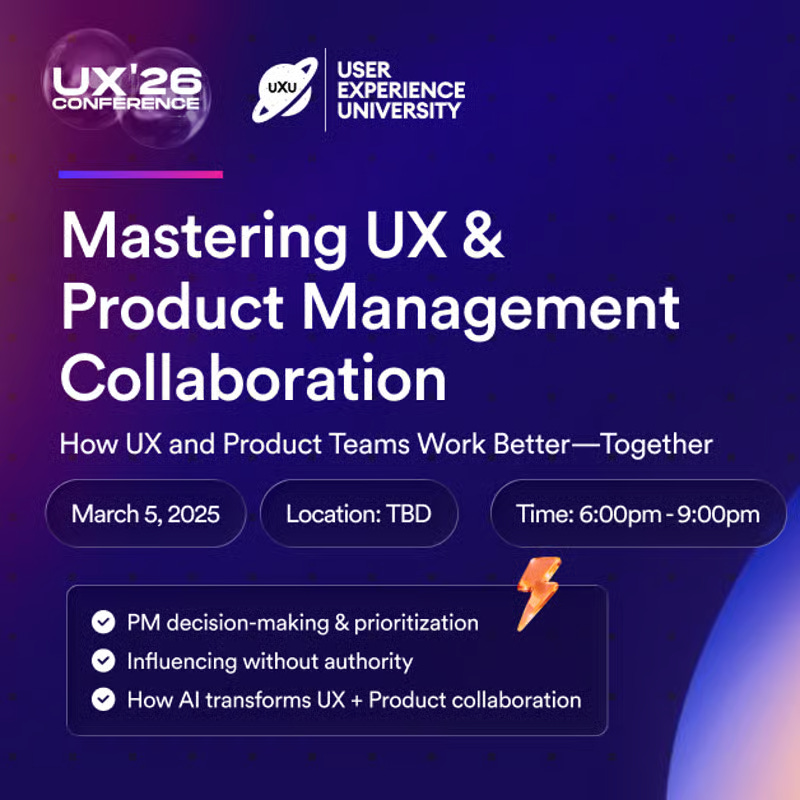 UX'26 CONFERENCE

UXU USER EXPERIENCE UNIVERSITY

Mastering UX & Product Management Collaboration

How UX and Product Teams Work Better—Together

March 5, 2025

Location: TBD

Time: 6:00pm - 9:00pm

PM decision-making & prioritization
Influencing without authority
How AI transforms UX + Product collaboration